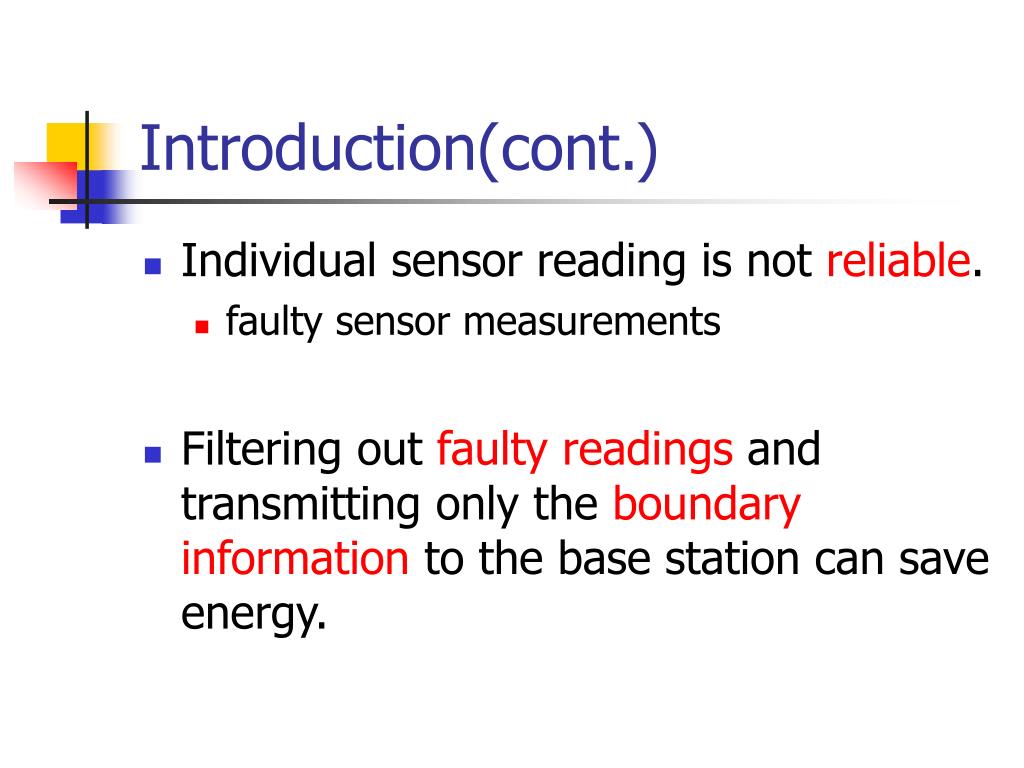 Introduction(cont.)

Individual sensor reading is not reliable.

faulty sensor measurements

Filtering out faulty readings and transmitting only the boundary information to the base station can save energy.